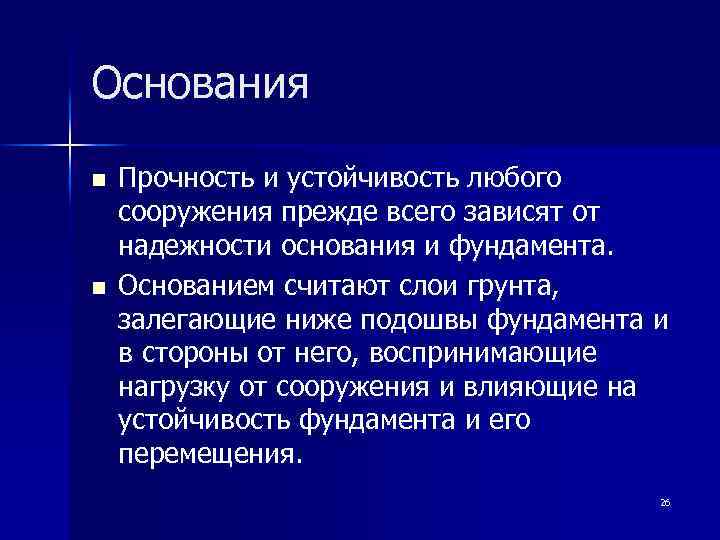 Основания

■ Прочность и устойчивость любого сооружения прежде всего зависят от надежности основания и фундамента.

■ Основанием считают слои грунта, залегающие ниже подошвы фундамента и в стороны от него, воспринимающие нагрузку от сооружения и влияющие на устойчивость фундамента и его перемещения.

26